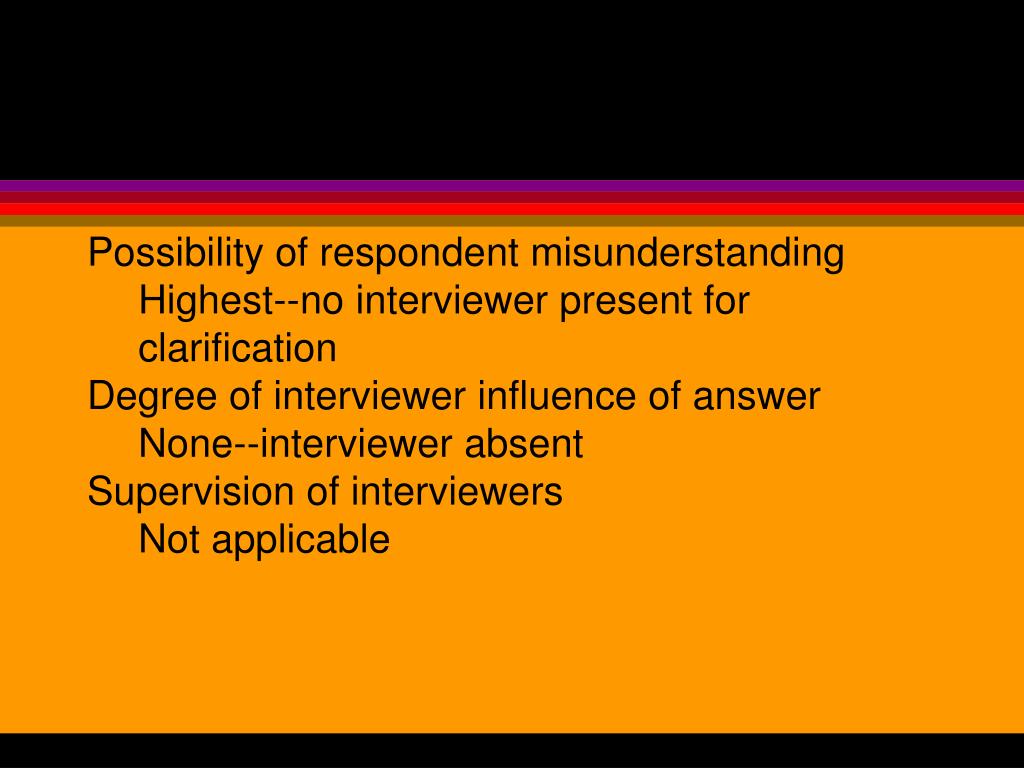 Possibility of respondent misunderstanding
Highest--no interviewer present for clarification
Degree of interviewer influence of answer
None--interviewer absent
Supervision of interviewers
Not applicable